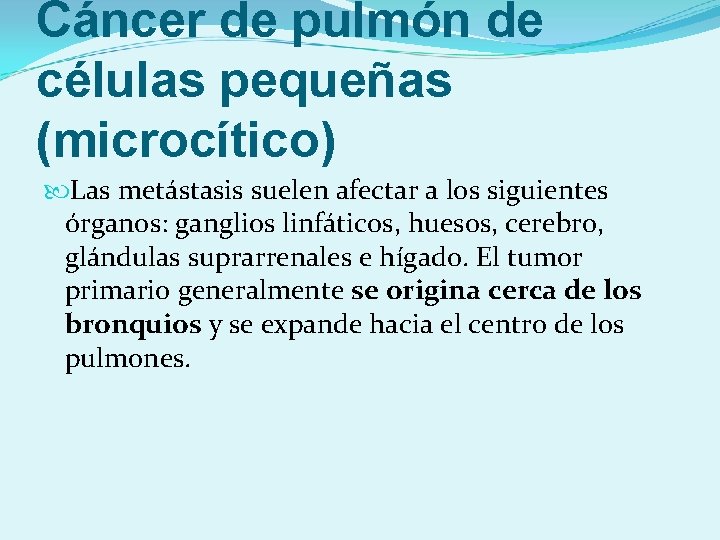 Cáncer de pulmón de células pequeñas (microcítico)

Las metástasis suelen afectar a los siguientes órganos: ganglios linfáticos, huesos, cerebro, glándulas suprarrenales e hígado. El tumor primario generalmente se origina cerca de los bronquios y se expande hacia el centro de los pulmones.